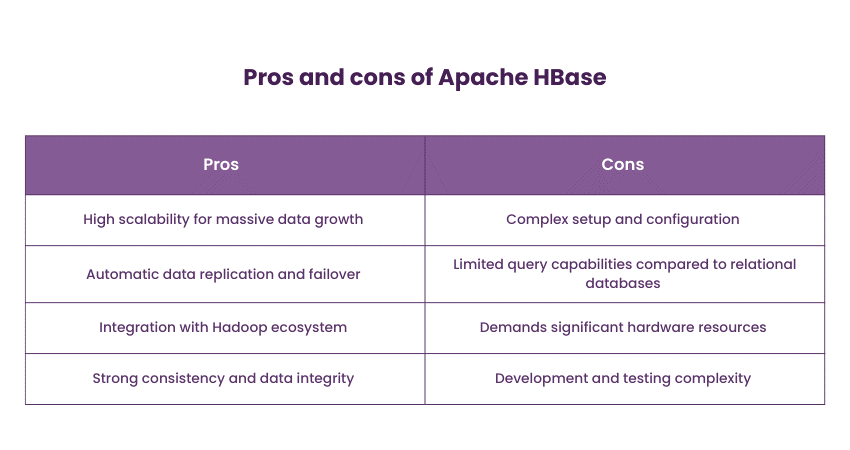 Pros and cons of Apache HBase

| Pros | Cons |
|---|---|
| High scalability for massive data growth | Complex setup and configuration |
| Automatic data replication and failover | Limited query capabilities compared to relational databases |
| Integration with Hadoop ecosystem | Demands significant hardware resources |
| Strong consistency and data integrity | Development and testing complexity |